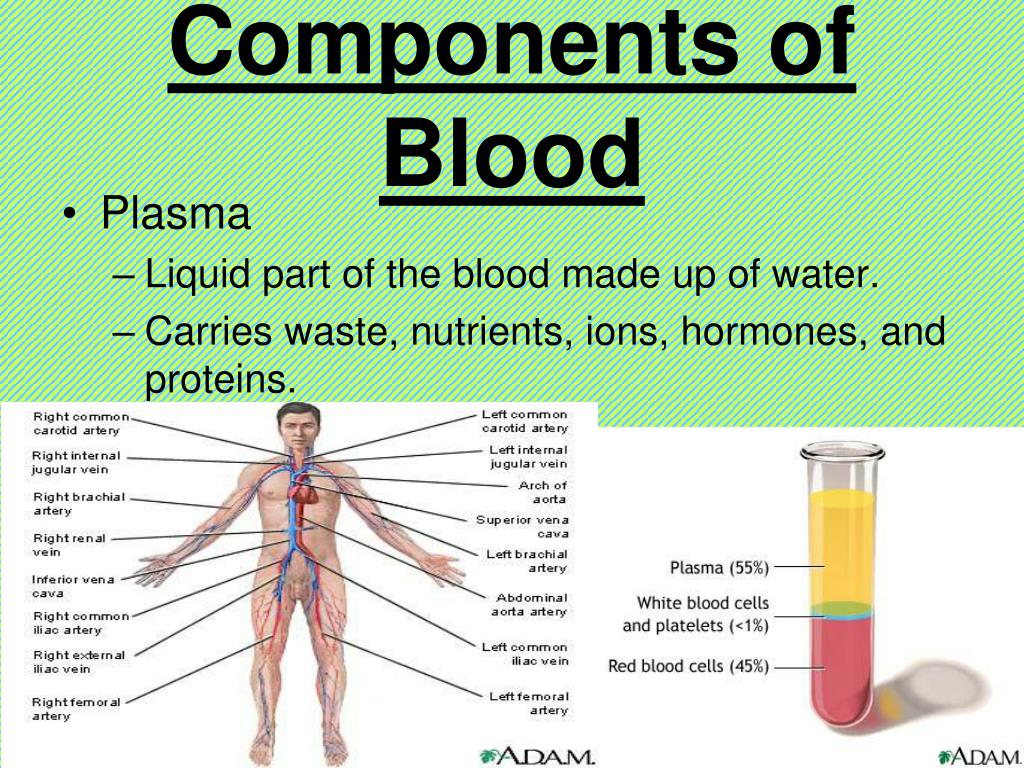 Components of Blood

• Plasma
– Liquid part of the blood made up of water.
– Carries waste, nutrients, ions, hormones, and proteins.

Right common carotid artery
Right internal jugular vein
Right brachial artery
Right renal vein
Inferior vena cava
Right common iliac artery
Right external iliac vein
Right femoral artery
Left common carotid artery
Left internal jugular vein
Arch of aorta
Superior vena cava
Left brachial artery
Abdominal aorta artery
Left common iliac vein
Left femoral artery

ADAM.

Plasma (55%)
White blood cells and platelets (<1%)
Red blood cells (45%)

ADAM.